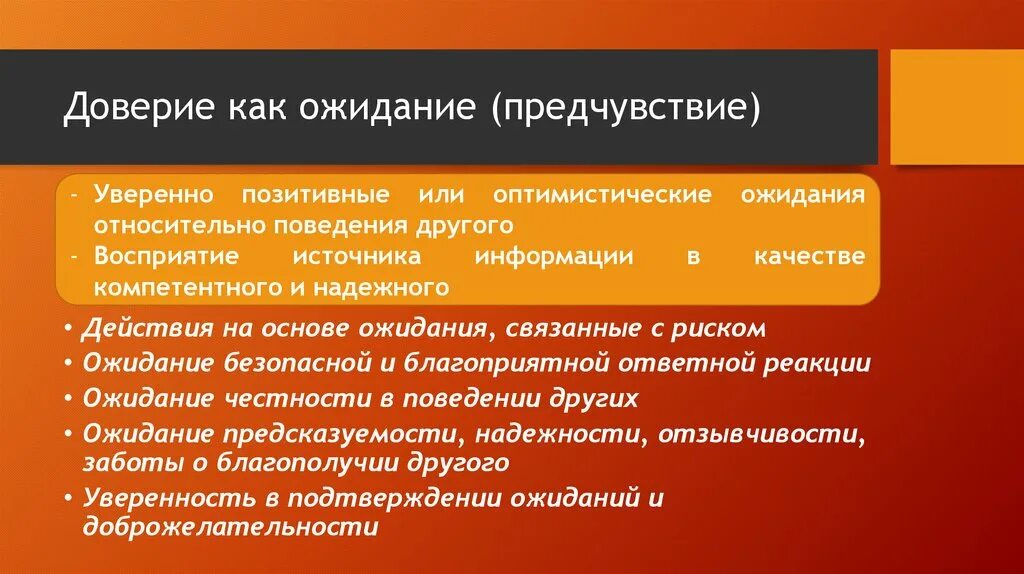 Доверие как ожидание (предчувствие)

- Уверенно позитивные или оптимистические ожидания относительно поведения другого
- Восприятие источника информации в качестве компетентного и надежного

• Действия на основе ожидания, связанные с риском
• Ожидание безопасной и благоприятной ответной реакции
• Ожидание честности в поведении других
• Ожидание предсказуемости, надежности, отзывчивости, заботы о благополучии другого
• Уверенность в подтверждении ожиданий и доброжелательности